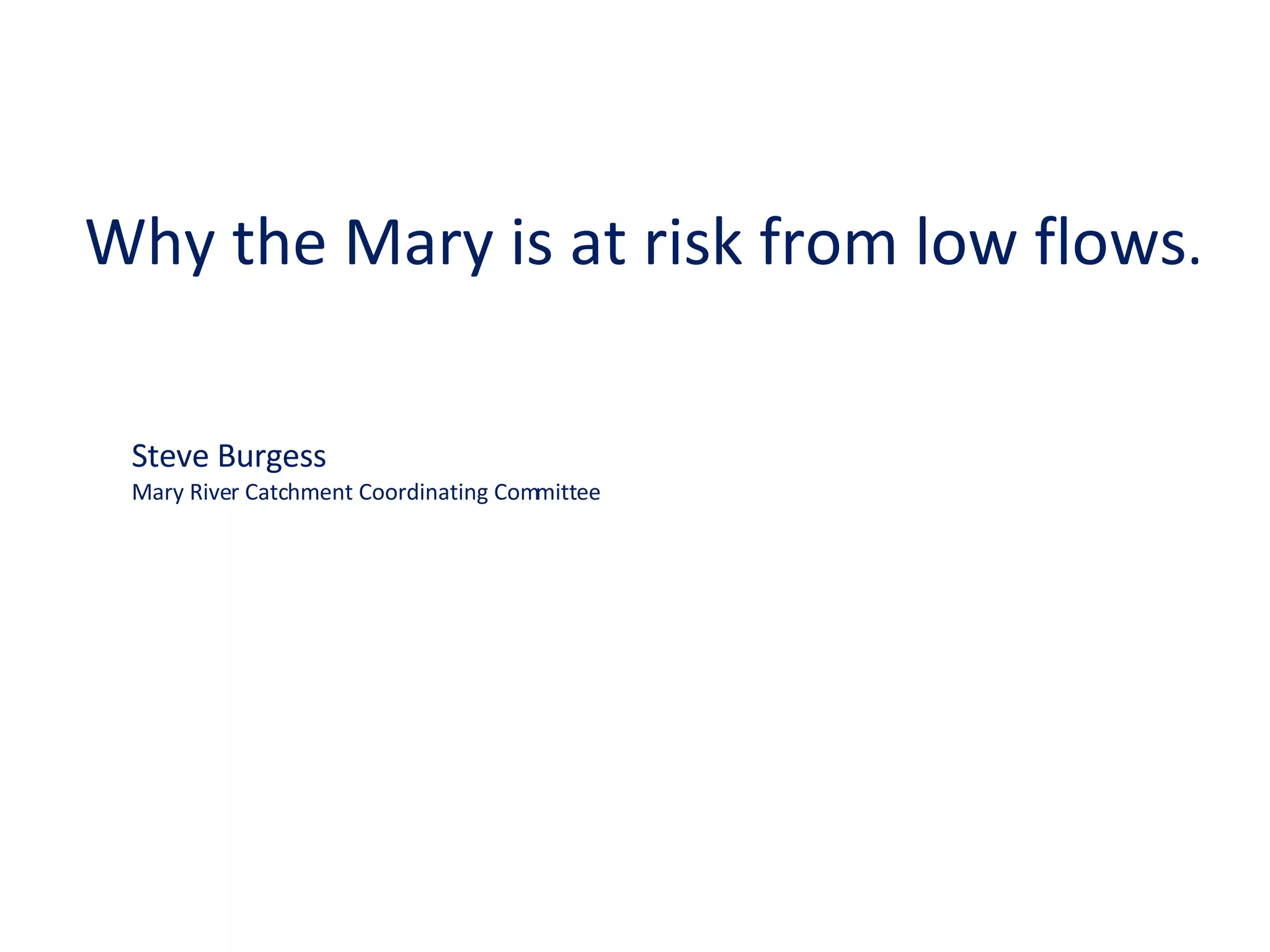 Why the Mary is at risk from low flows.

Steve Burgess
Mary River Catchment Coordinating Committee